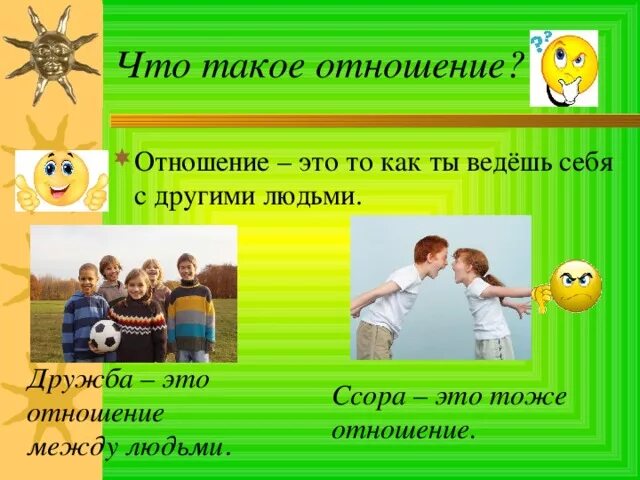 Что такое отношение?

Отношение – это то как ты ведёшь себя с другими людьми.

Дружба – это отношение между людьми.

Ссора – это тоже отношение.